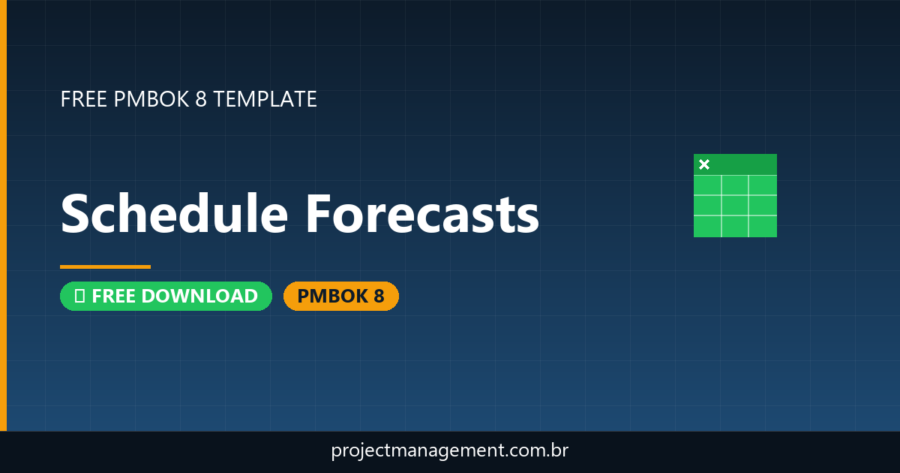 FREE PMBOK 8 TEMPLATE

Schedule Forecasts

FREE DOWNLOAD

PMBOK 8

projectmanagement.com.br